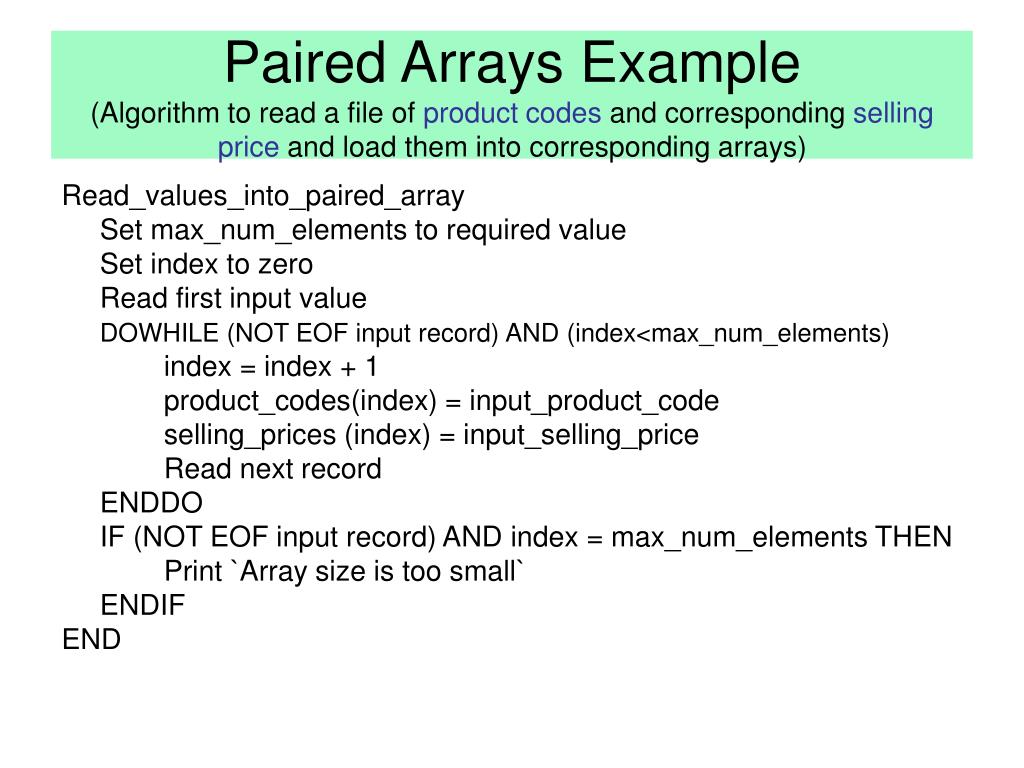 Paired Arrays Example
(Algorithm to read a file of product codes and corresponding selling price and load them into corresponding arrays)

Read_values_into_paired_array
Set max_num_elements to required value
Set index to zero
Read first input value
DOWHILE (NOT EOF input record) AND (index<max_num_elements)
index = index + 1
product_codes(index) = input_product_code
selling_prices (index) = input_selling_price
Read next record
ENDDO
IF (NOT EOF input record) AND index = max_num_elements THEN
Print `Array size is too small`
ENDIF
END